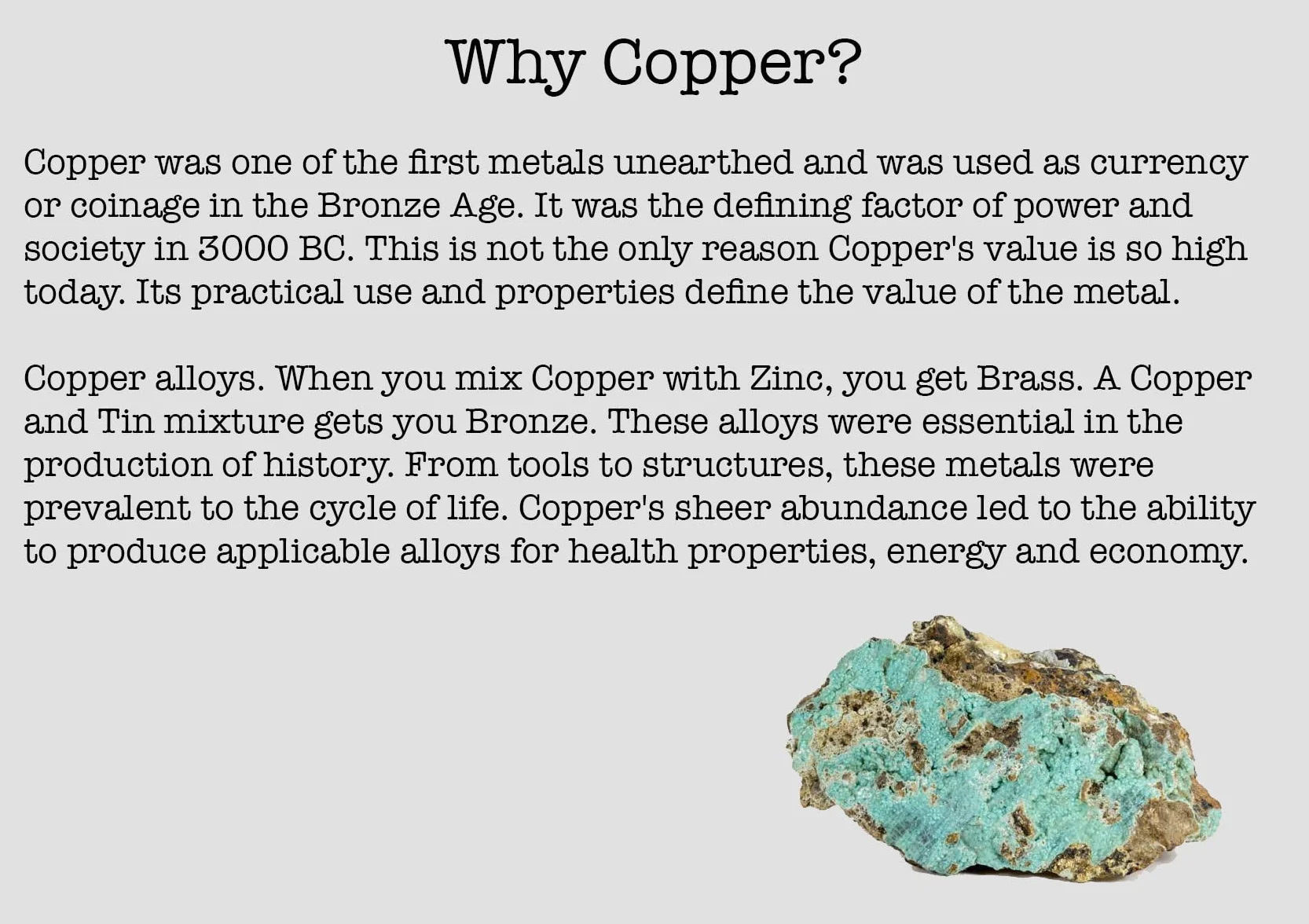 Why Copper?

Copper was one of the first metals unearthed and was used as currency or coinage in the Bronze Age. It was the defining factor of power and society in 3000 BC. This is not the only reason Copper's value is so high today. Its practical use and properties define the value of the metal.

Copper alloys. When you mix Copper with Zinc, you get Brass. A Copper and Tin mixture gets you Bronze. These alloys were essential in the production of history. From tools to structures, these metals were prevalent to the cycle of life. Copper's sheer abundance led to the ability to produce applicable alloys for health properties, energy and economy.